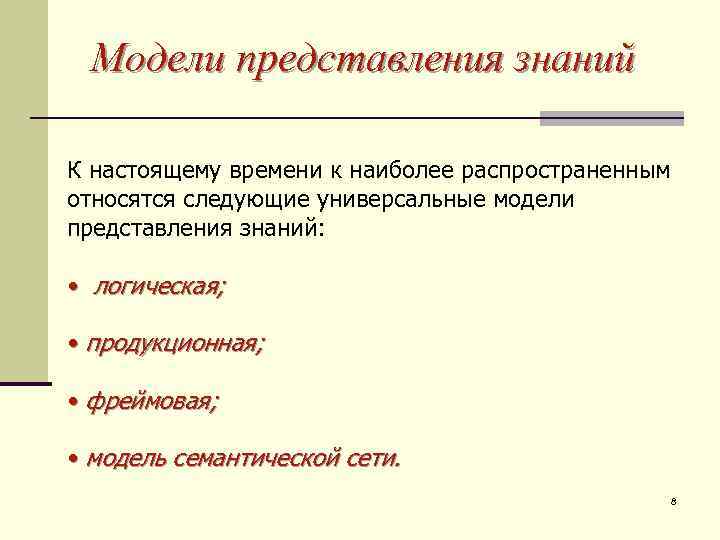 Модели представления знаний

К настоящему времени к наиболее распространенным относятся следующие универсальные модели представления знаний:

• логическая;

• продукционная;

• фреймовая;

• модель семантической сети.

8